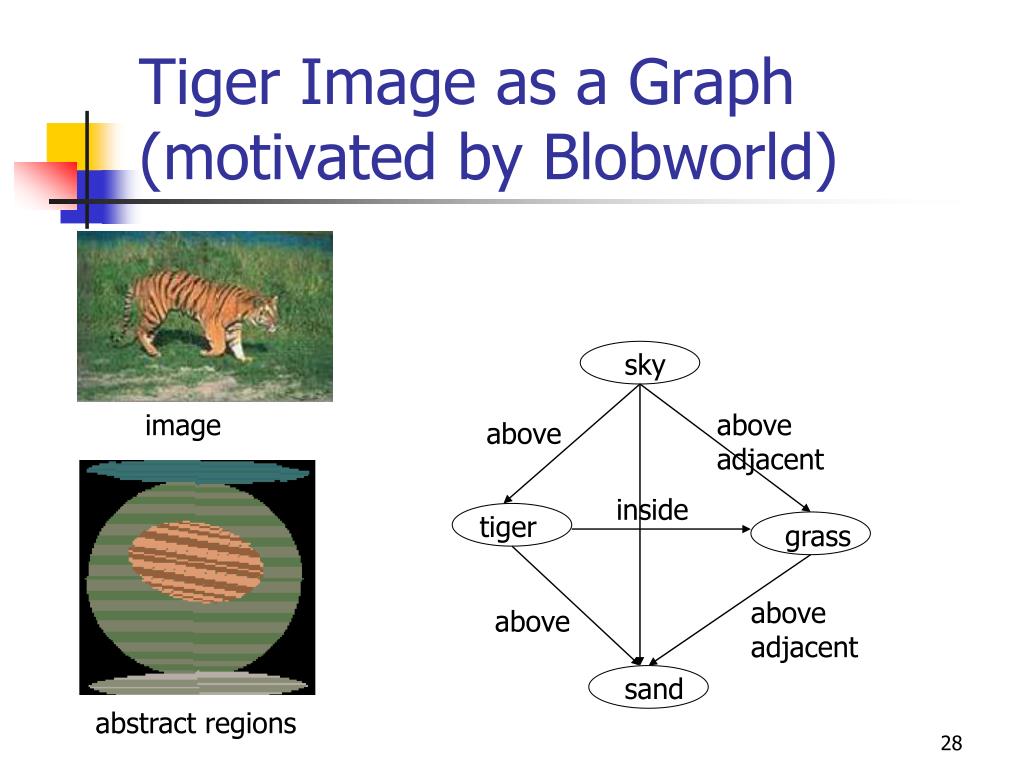 Tiger Image as a Graph (motivated by Blobworld)

image

abstract regions

sky

above

above adjacent

tiger

inside

grass

above

above adjacent

sand

28